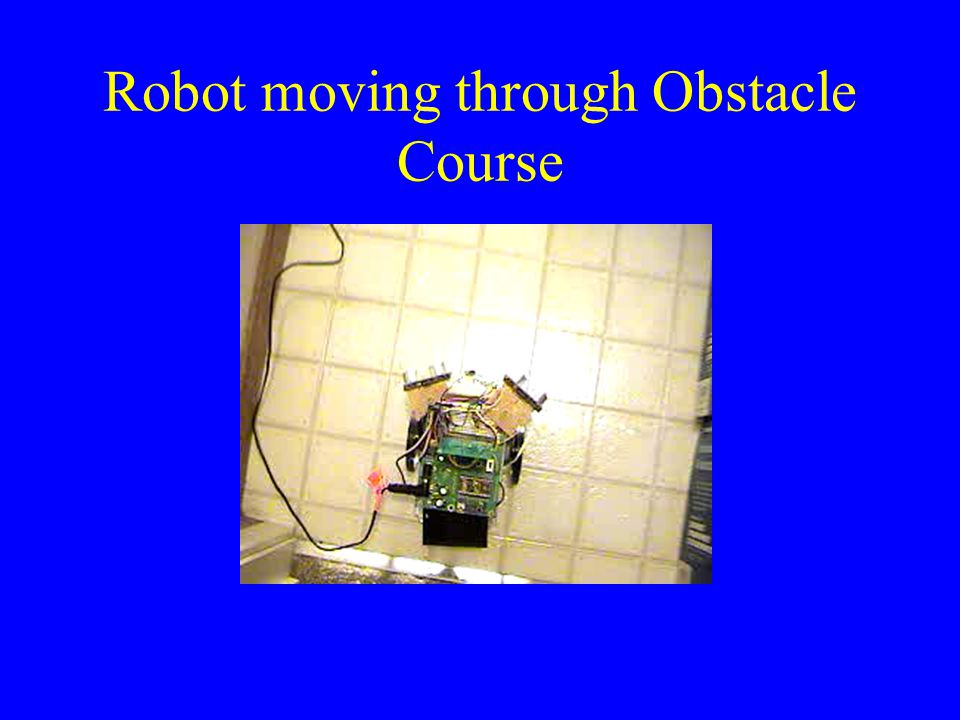 Robot moving through Obstacle Course